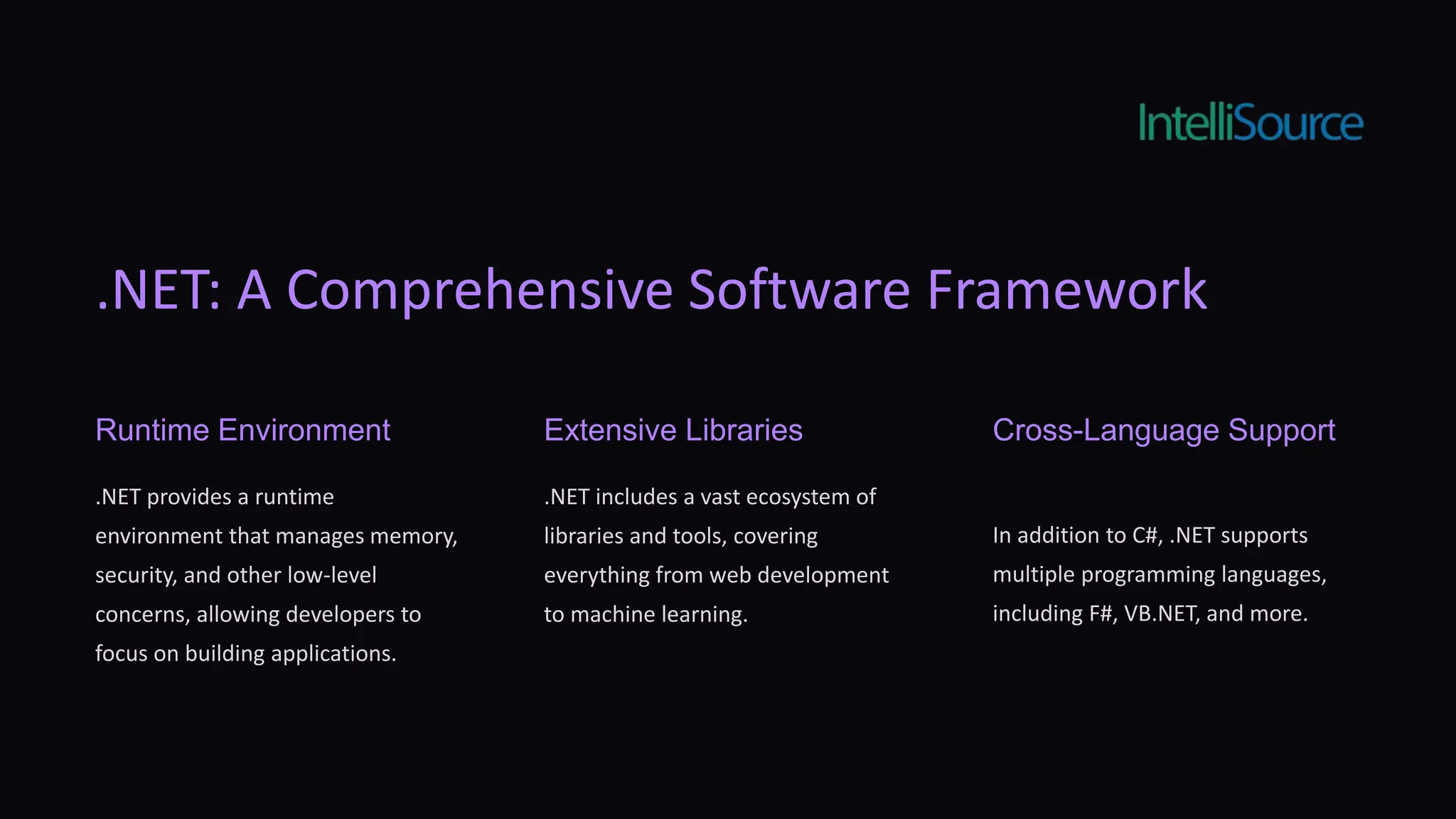 IntelliSource

.NET: A Comprehensive Software Framework

Runtime Environment

.NET provides a runtime environment that manages memory, security, and other low-level concerns, allowing developers to focus on building applications.

Extensive Libraries

.NET includes a vast ecosystem of libraries and tools, covering everything from web development to machine learning.

Cross-Language Support

In addition to C#, .NET supports multiple programming languages, including F#, VB.NET, and more.